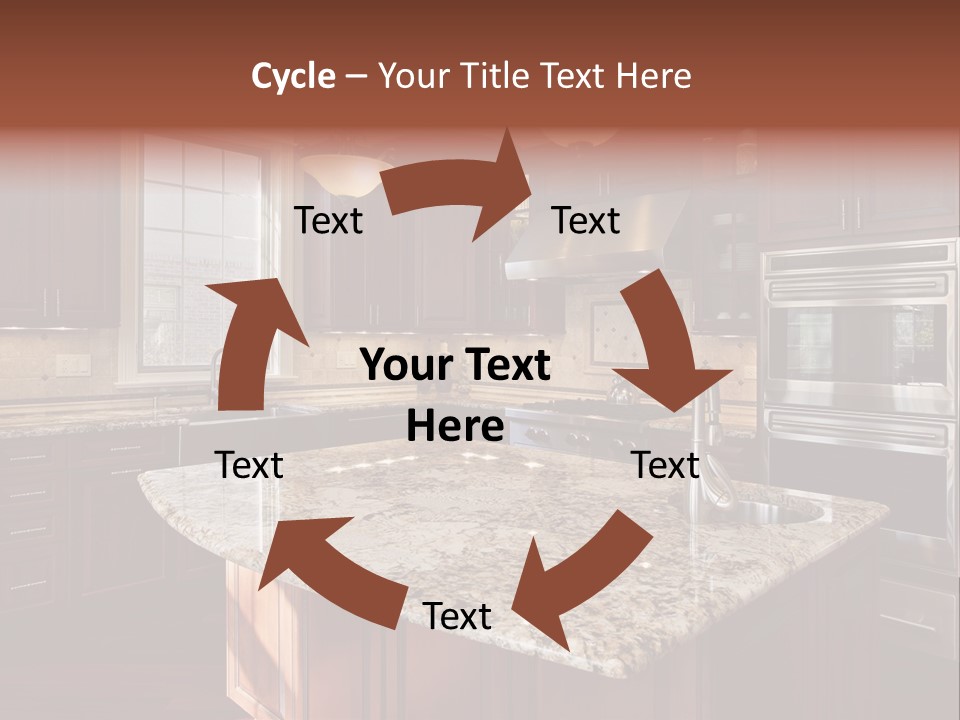 Cycle – Your Title Text Here

Text

Text

Your Text Here

Text

Text

Text